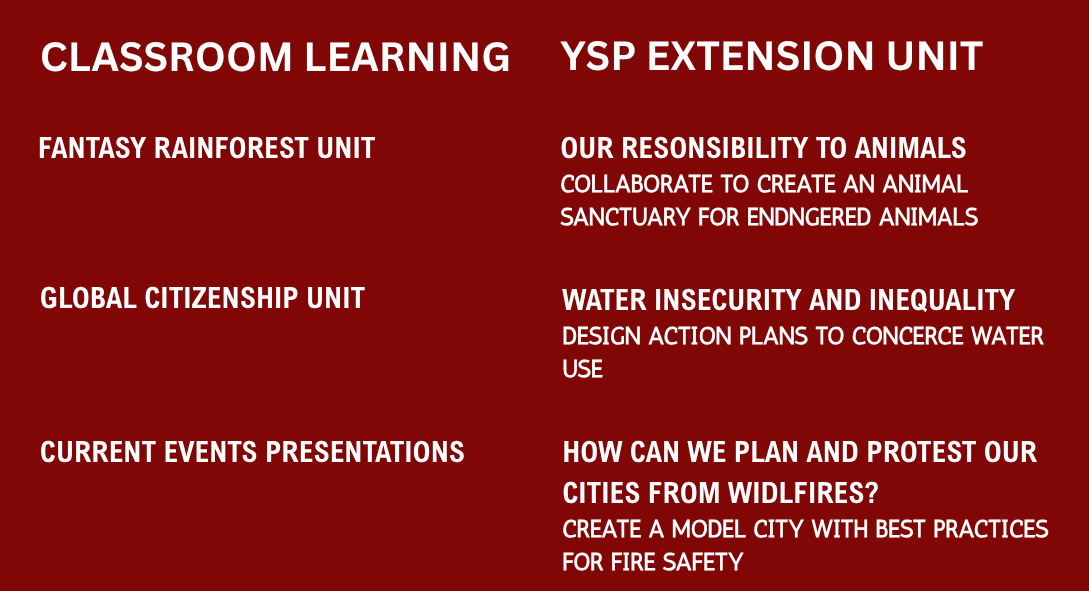 CLASSROOM LEARNING

FANTASY RAINFOREST UNIT

GLOBAL CITIZENSHIP UNIT

CURRENT EVENTS PRESENTATIONS

YSP EXTENSION UNIT

OUR RESONSIBILITY TO ANIMALS
COLLABORATE TO CREATE AN ANIMAL SANCTUARY FOR ENDNGERED ANIMALS

WATER INSECURITY AND INEQUALITY
DESIGN ACTION PLANS TO CONCERCE WATER USE

HOW CAN WE PLAN AND PROTEST OUR CITIES FROM WIDLFIRES?
CREATE A MODEL CITY WITH BEST PRACTICES FOR FIRE SAFETY